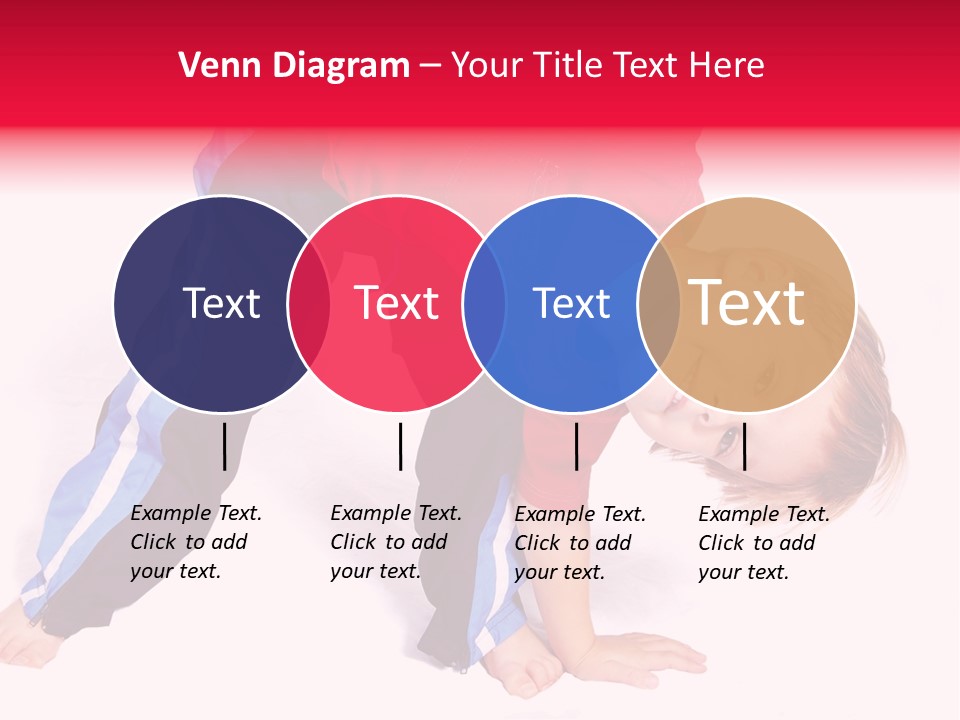 Venn Diagram – Your Title Text Here

Text

Text

Text

Text

Example Text. Click to add your text.

Example Text. Click to add your text.

Example Text. Click to add your text.

Example Text. Click to add your text.